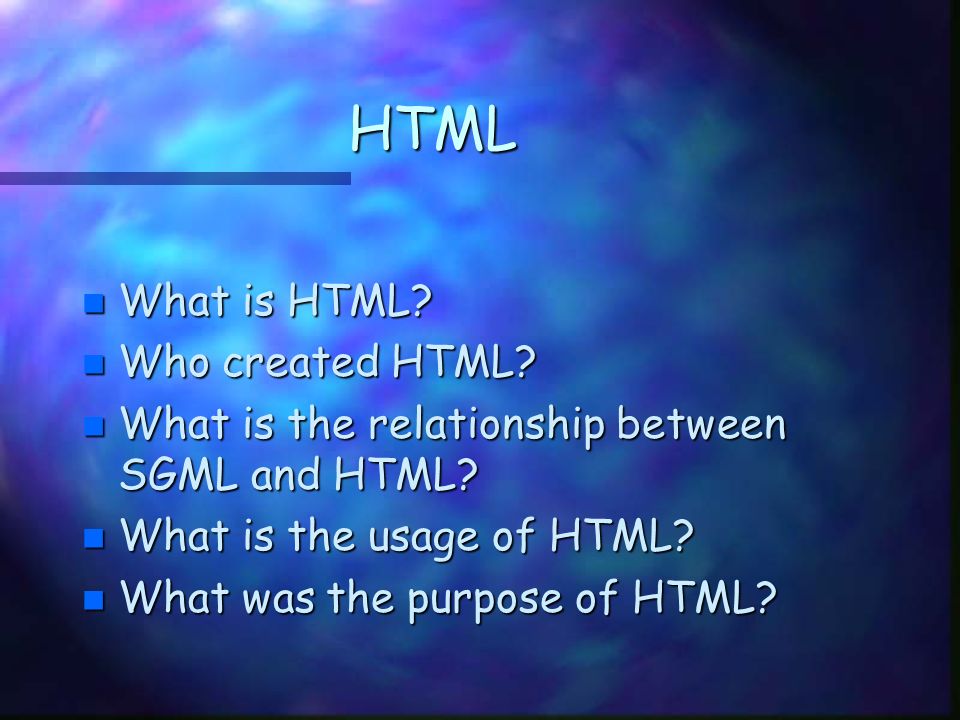 HTML

- What is HTML?
- Who created HTML?
- What is the relationship between SGML and HTML?
- What is the usage of HTML?
- What was the purpose of HTML?